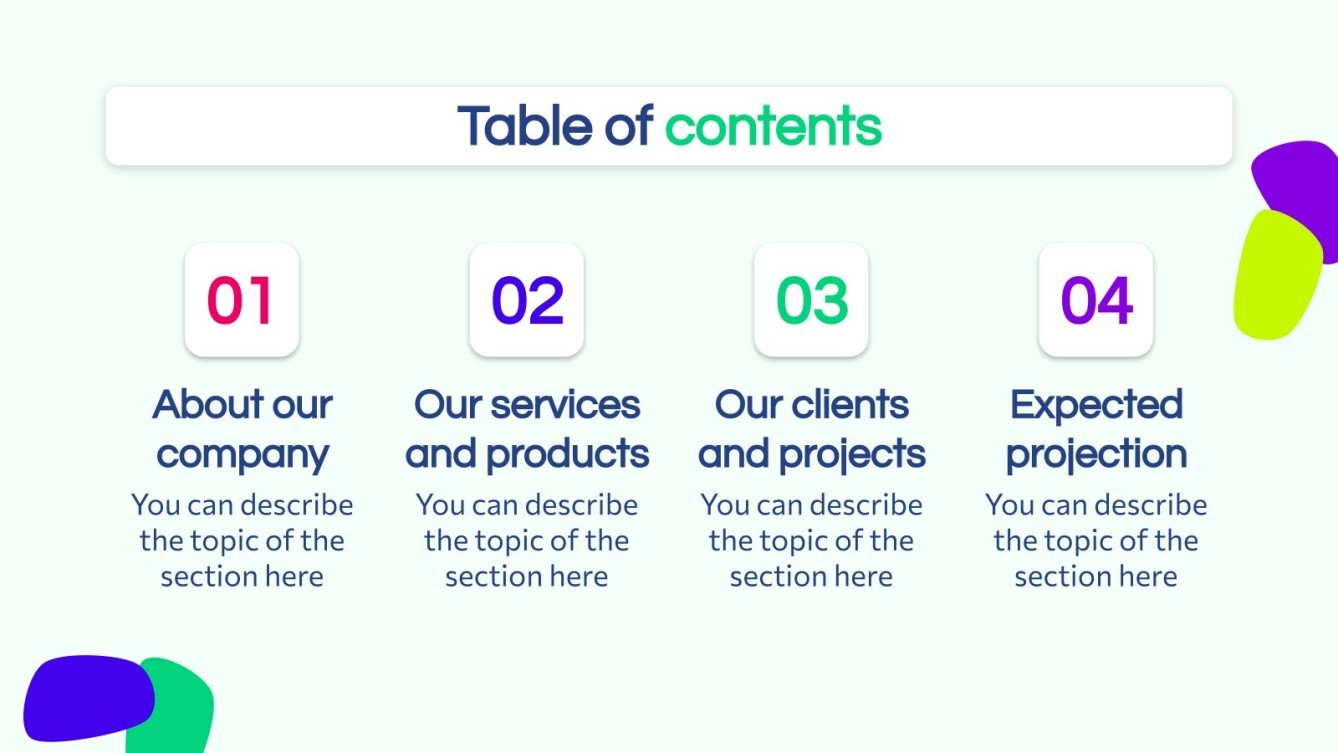 Table of contents

01

About our company

You can describe the topic of the section here

02

Our services and products

You can describe the topic of the section here

03

Our clients and projects

You can describe the topic of the section here

04

Expected projection

You can describe the topic of the section here